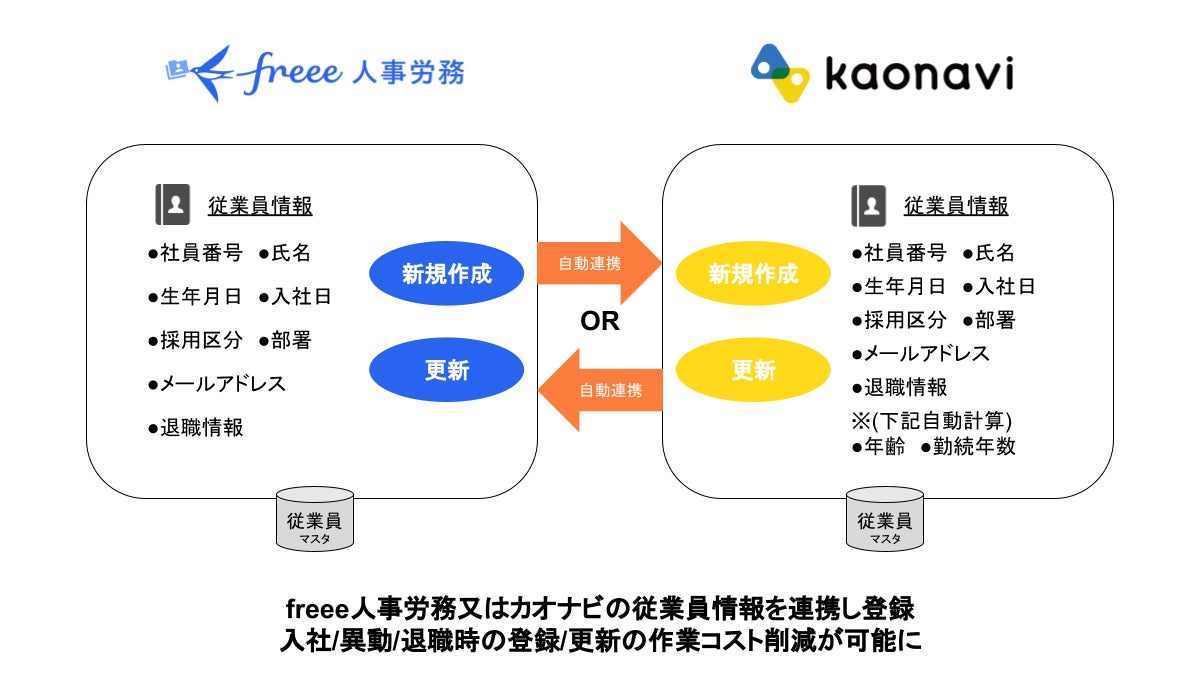 freee 人事労務

kaonavi

従業員情報

●社員番号 ●氏名

●生年月日 ●入社日

●採用区分 ●部署

●メールアドレス

●退職情報

新規作成

更新

自動連携

OR

自動連携

新規作成

更新

従業員情報

●社員番号 ●氏名

●生年月日 ●入社日

●採用区分 ●部署

●メールアドレス

●退職情報

※(下記自動計算)

●年齢 ●勤続年数

従業員
マスタ

従業員
マスタ

freee人事労務又はカオナビの従業員情報を連携し登録
入社/異動/退職時の登録/更新の作業コスト削減が可能に